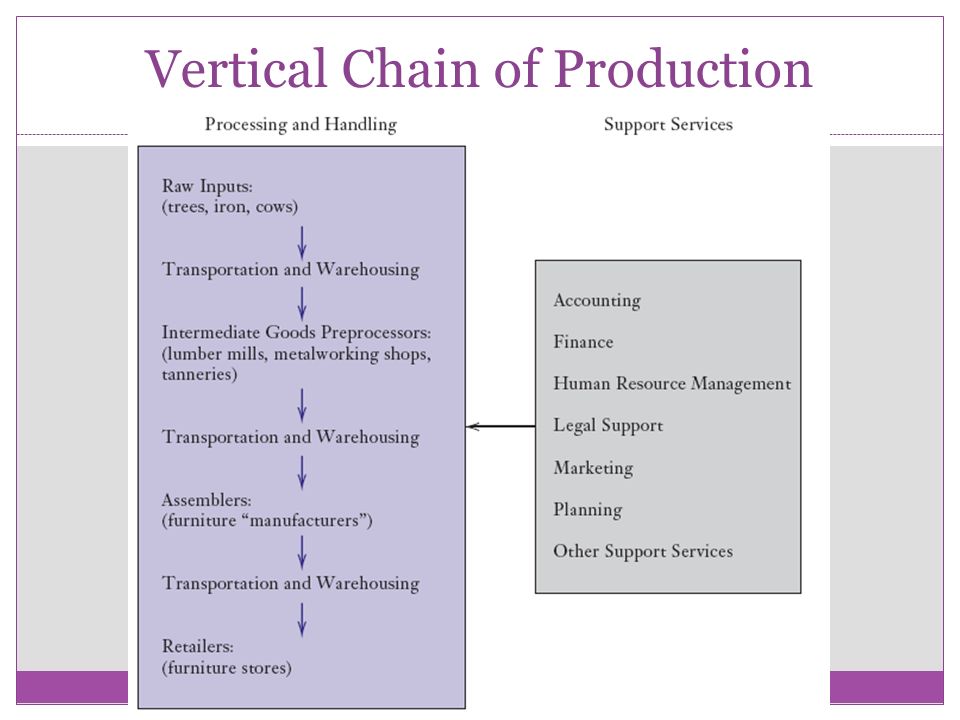 Vertical Chain of Production

Processing and Handling

Raw Inputs:
(trees, iron, cows)

Transportation and Warehousing

Intermediate Goods Preprocessors:
(lumber mills, metalworking shops, tanneries)

Transportation and Warehousing

Assemblers:
(furniture "manufacturers")

Transportation and Warehousing

Retailers:
(furniture stores)

Support Services

Accounting

Finance

Human Resource Management

Legal Support

Marketing

Planning

Other Support Services